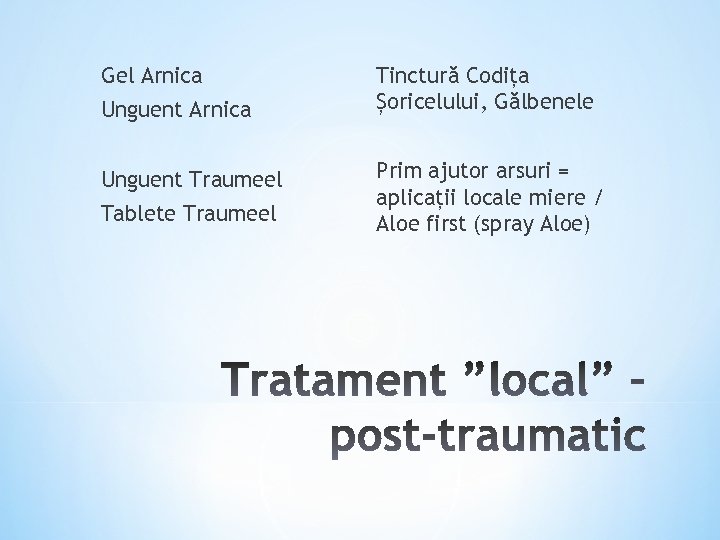 Gel Arnica
Unguent Arnica

Unguent Traumeel
Tablete Traumeel

Tinctură Codița Șoricelului, Gălbenele

Prim ajutor arsuri = aplicații locale miere / Aloe first (spray Aloe)

Tratament ”local” – post-traumatic